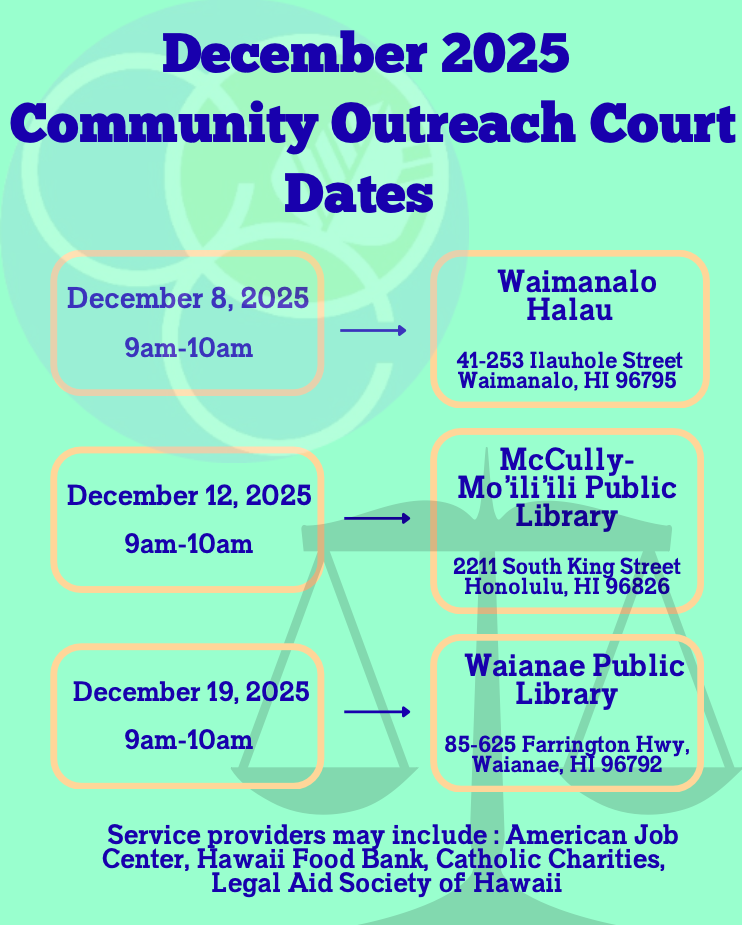 December 2025
Community Outreach Court Dates

December 8, 2025
9am-10am

Waimanalo Halau

41-253 Ilauhole Street
Waimanalo, HI 96795

December 12, 2025
9am-10am

McCully-Mo'ili'ili Public Library

2211 South King Street
Honolulu, HI 96826

December 19, 2025
9am-10am

Waianae Public Library

85-625 Farrington Hwy,
Waianae, HI 96792

Service providers may include : American Job Center, Hawaii Food Bank, Catholic Charities, Legal Aid Society of Hawaii